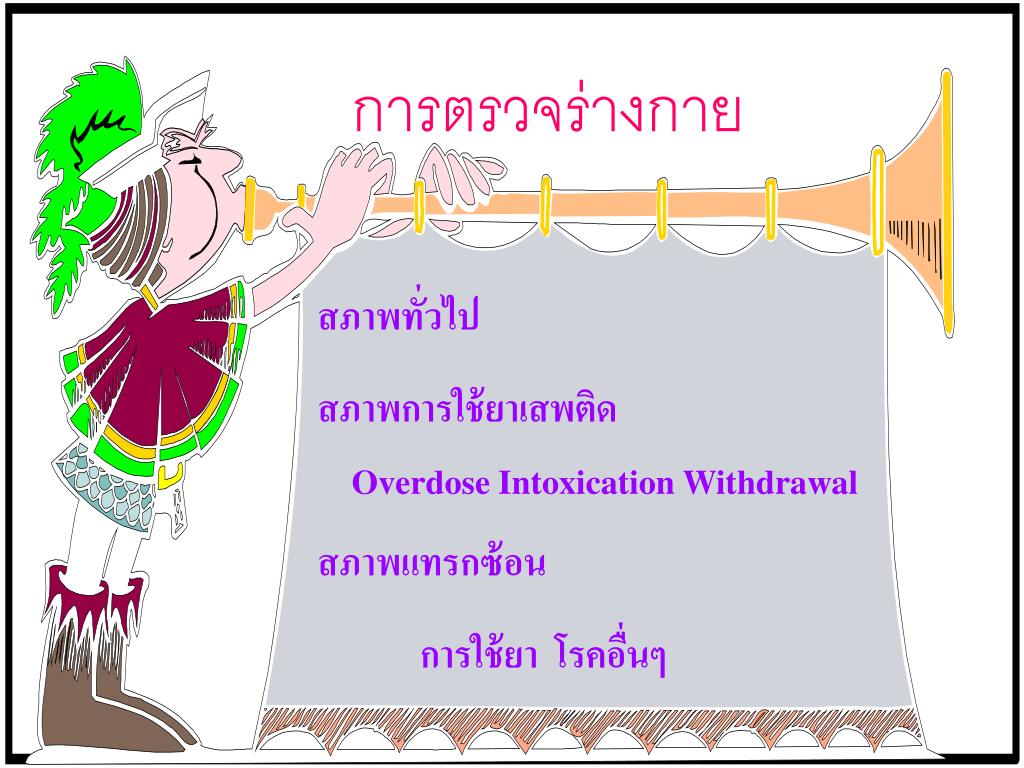 การตรวจร่างกาย

สภาพทั่วไป

สภาพการใช้ยาเสพติด

Overdose Intoxication Withdrawal

สภาพแทรกซ้อน

การใช้ยา โรคอื่นๆ